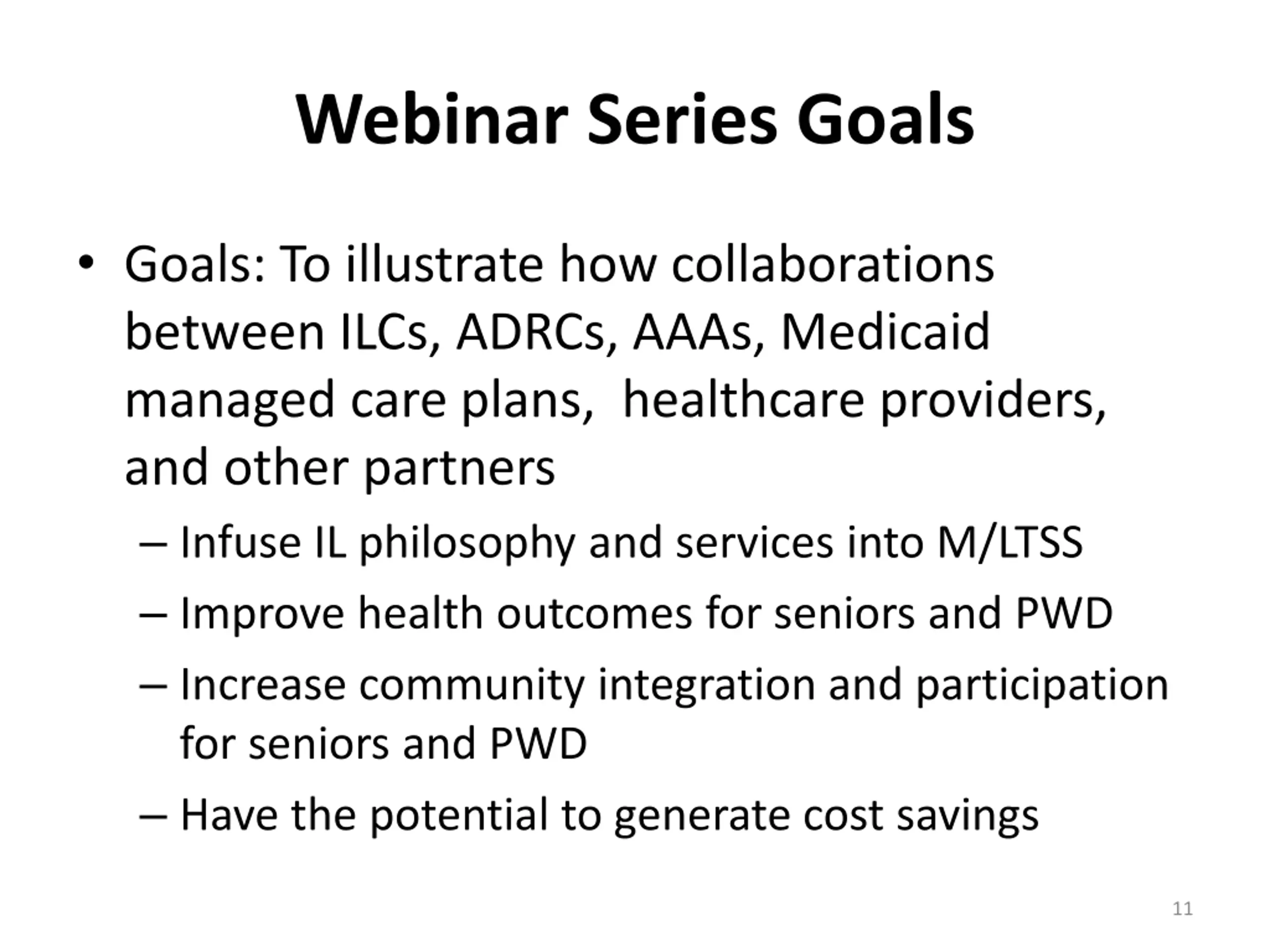 Webinar Series Goals

• Goals: To illustrate how collaborations between ILCs, ADRCs, AAAs, Medicaid managed care plans,  healthcare providers, and other partners

– Infuse IL philosophy and services into M/LTSS

– Improve health outcomes for seniors and PWD

– Increase community integration and participation for seniors and PWD

– Have the potential to generate cost savings

11